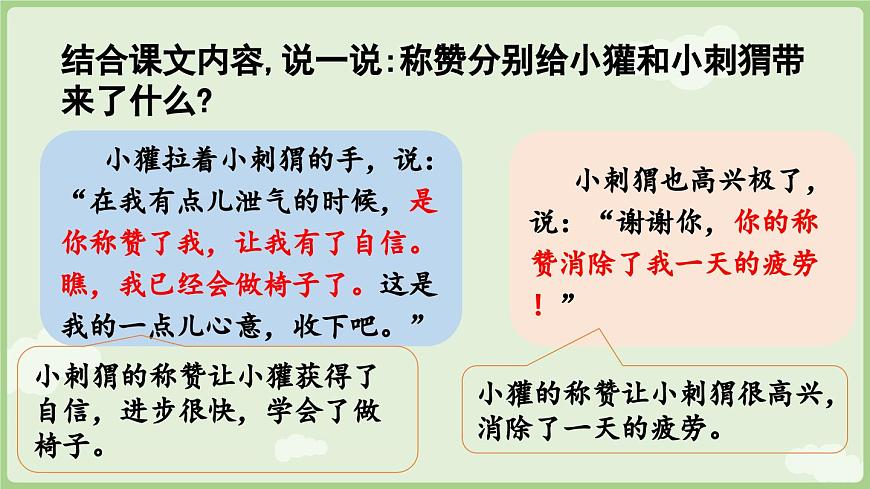 结合课文内容，说一说：称赞分别给小獾和小刺猬带来了什么？

小獾拉着小刺猬的手，说："在我有点儿泄气的时候，是你称赞了我，让我有了自信。瞧，我已经会做椅子了。这是我的一点儿心意，收下吧。"

小刺猬的称赞让小獾获得了自信，进步很快，学会了做椅子。

小刺猬也高兴极了，说："谢谢你，你的称赞消除了我一天的疲劳！"

小獾的称赞让小刺猬很高兴，消除了一天的疲劳。